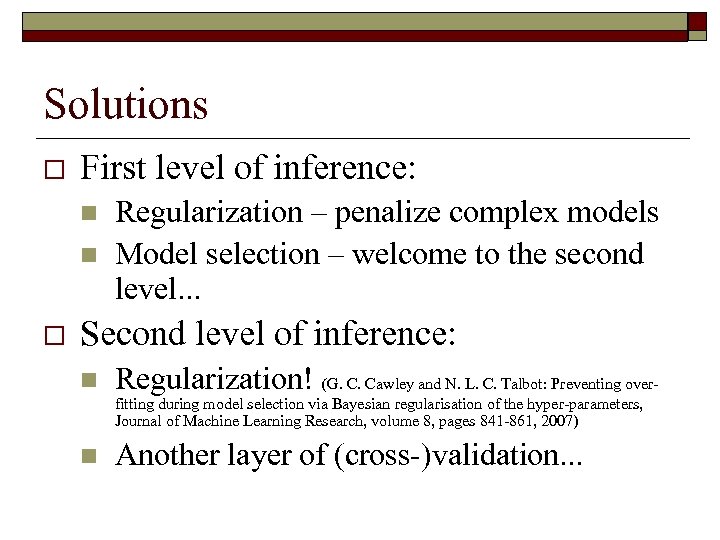 Solutions

First level of inference:

Regularization – penalize complex models

Model selection – welcome to the second level...

Second level of inference:

Regularization! (G. C. Cawley and N. L. C. Talbot: Preventing over-fitting during model selection via Bayesian regularisation of the hyper-parameters, Journal of Machine Learning Research, volume 8, pages 841-861, 2007)

Another layer of (cross-)validation...